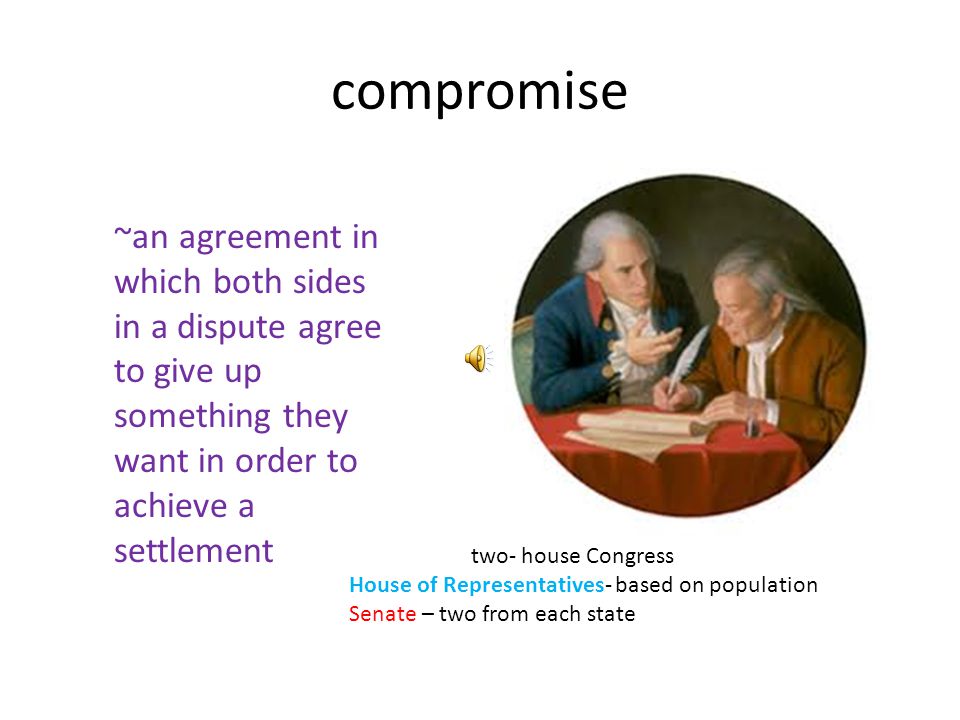 compromise

~an agreement in which both sides in a dispute agree to give up something they want in order to achieve a settlement

two- house Congress
House of Representatives- based on population
Senate – two from each state